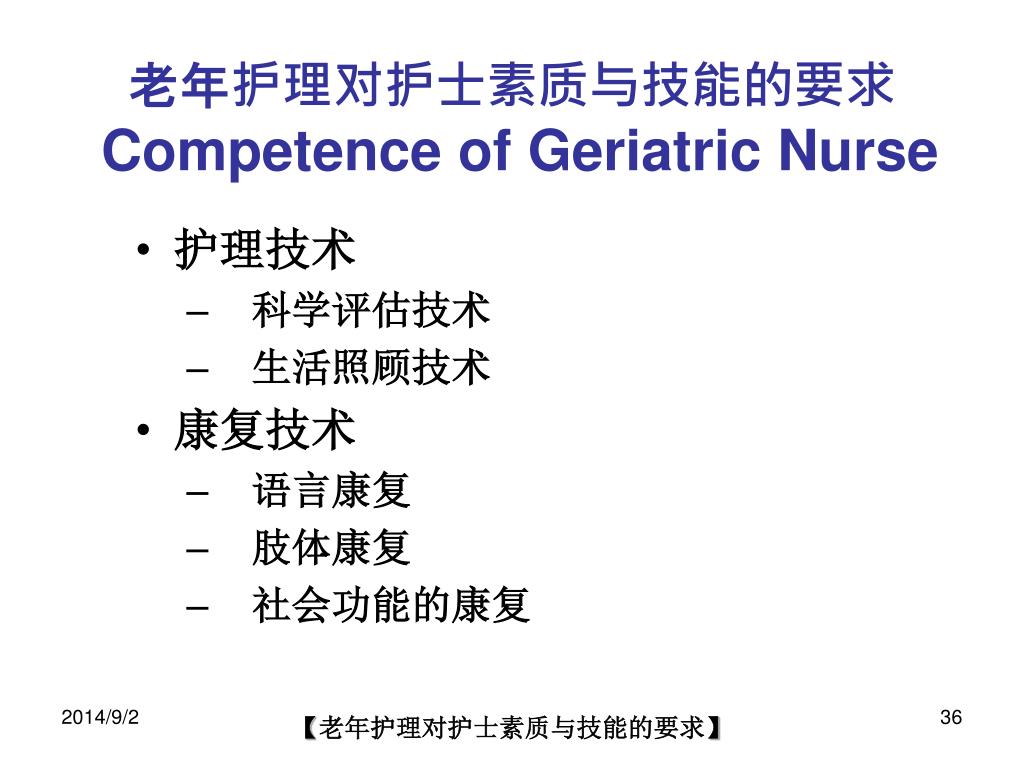 老年护理对护士素质与技能的要求
Competence of Geriatric Nurse

• 护理技术
 – 科学评估技术
 – 生活照顾技术
• 康复技术
 – 语言康复
 – 肢体康复
 – 社会功能的康复

2014/9/2

【老年护理对护士素质与技能的要求】

36